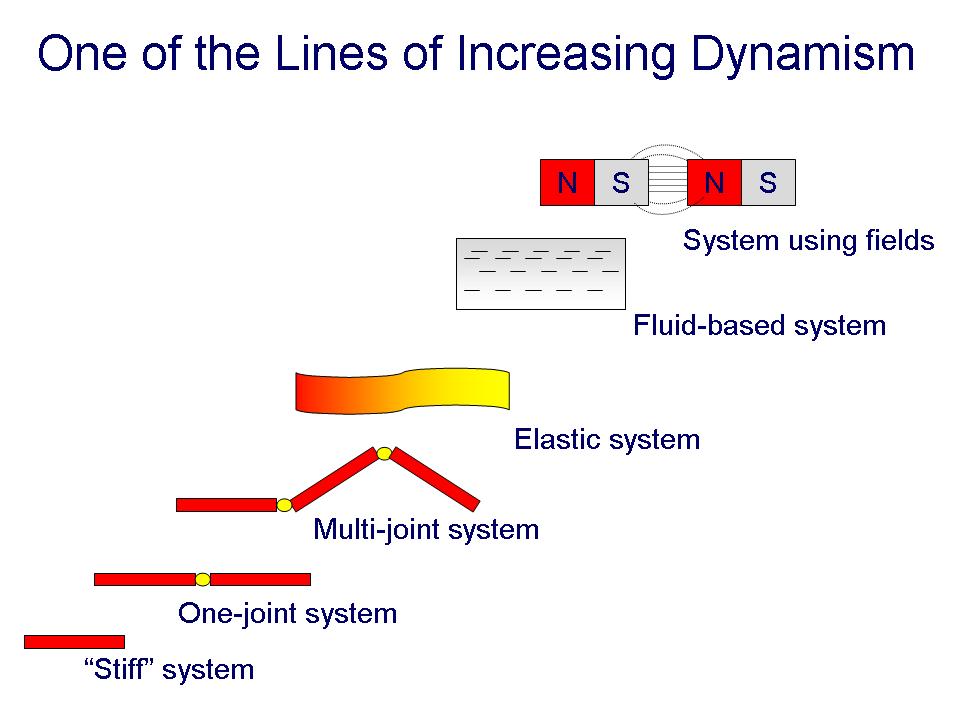 One of the Lines of Increasing Dynamism

N S N S

System using fields

Fluid-based system

Elastic system

Multi-joint system

One-joint system

“Stiff” system